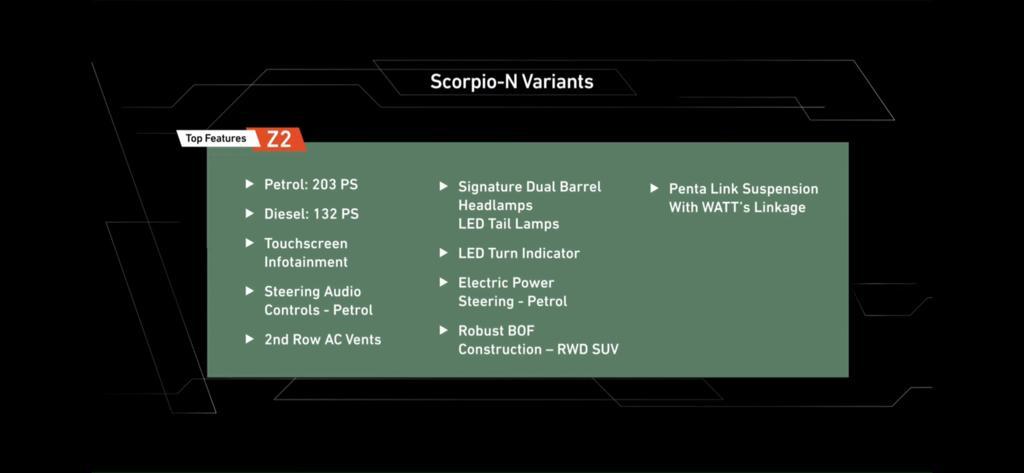 Scorpio-N Variants

Top Features Z2

▶ Petrol: 203 PS

▶ Diesel: 132 PS

▶ Touchscreen Infotainment

▶ Steering Audio Controls - Petrol

▶ 2nd Row AC Vents

▶ Signature Dual Barrel Headlamps
LED Tail Lamps

▶ LED Turn Indicator

▶ Electric Power Steering - Petrol

▶ Robust BOF Construction – RWD SUV

▶ Penta Link Suspension With WATT's Linkage